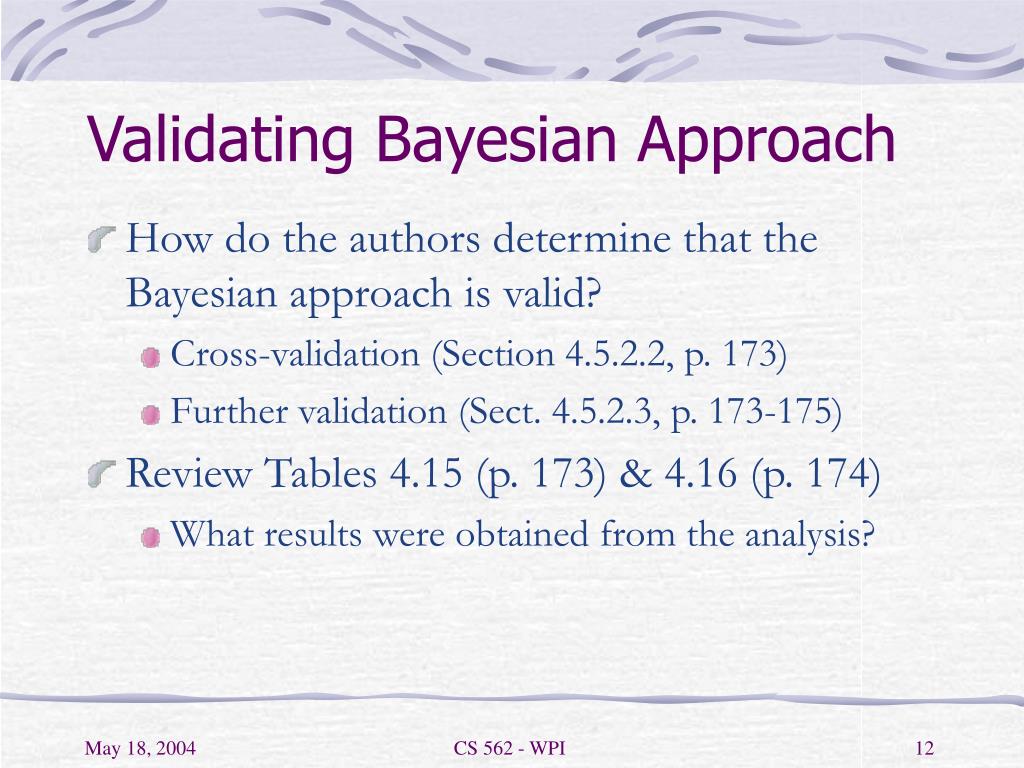 Validating Bayesian Approach

How do the authors determine that the Bayesian approach is valid?

Cross-validation (Section 4.5.2.2, p. 173)

Further validation (Sect. 4.5.2.3, p. 173-175)

Review Tables 4.15 (p. 173) & 4.16 (p. 174)

What results were obtained from the analysis?

May 18, 2004

CS 562 - WPI

12